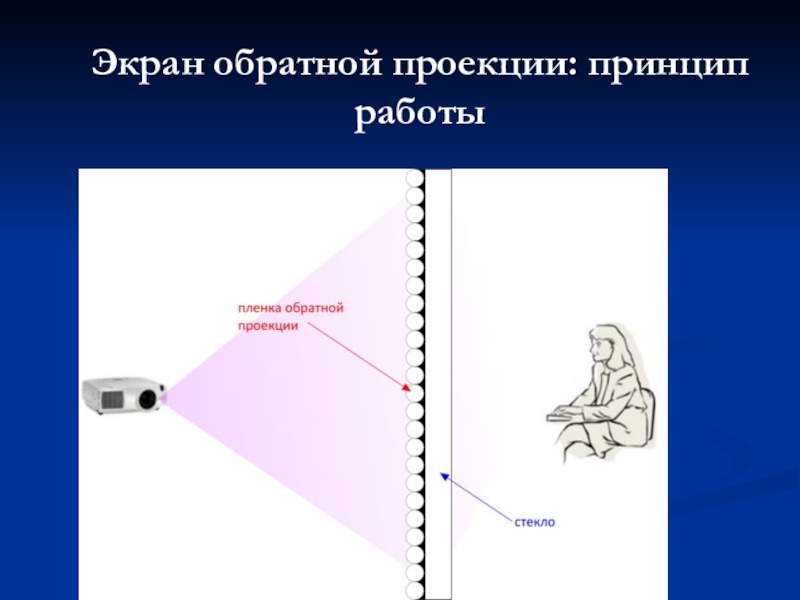 Экран обратной проекции: принцип работы

пленка обратной проекции

стекло